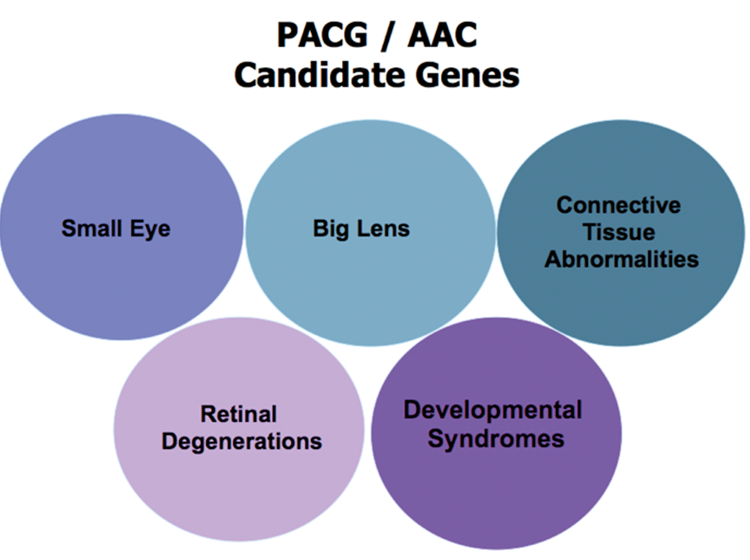 PACG / AAC
Candidate Genes

Small Eye

Big Lens

Connective Tissue Abnormalities

Retinal Degenerations

Developmental Syndromes